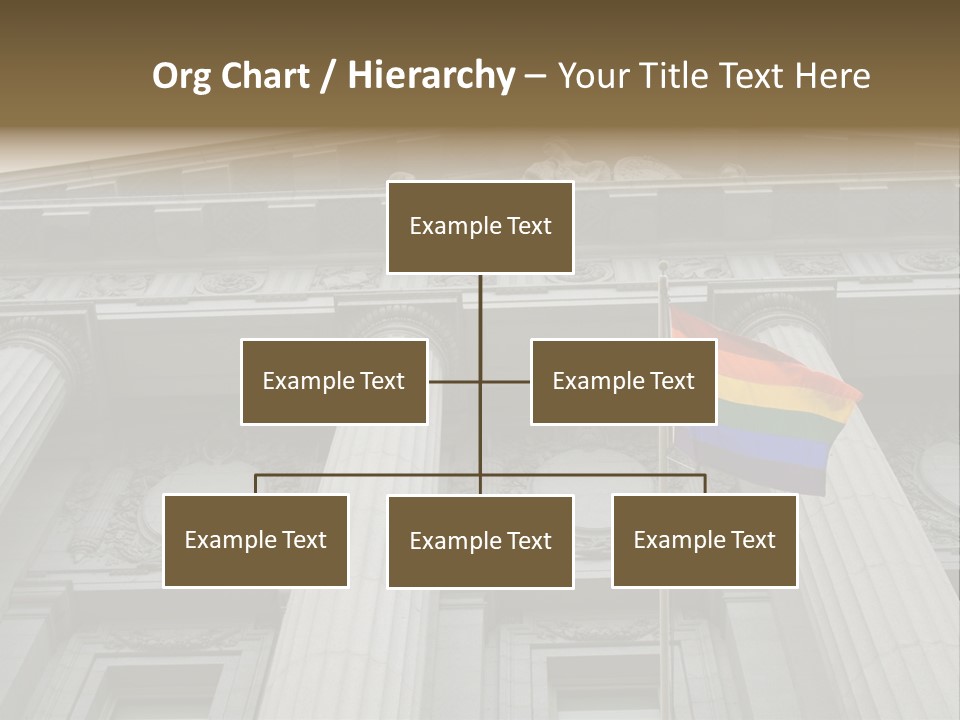 Org Chart / Hierarchy – Your Title Text Here

Example Text

Example Text

Example Text

Example Text

Example Text

Example Text